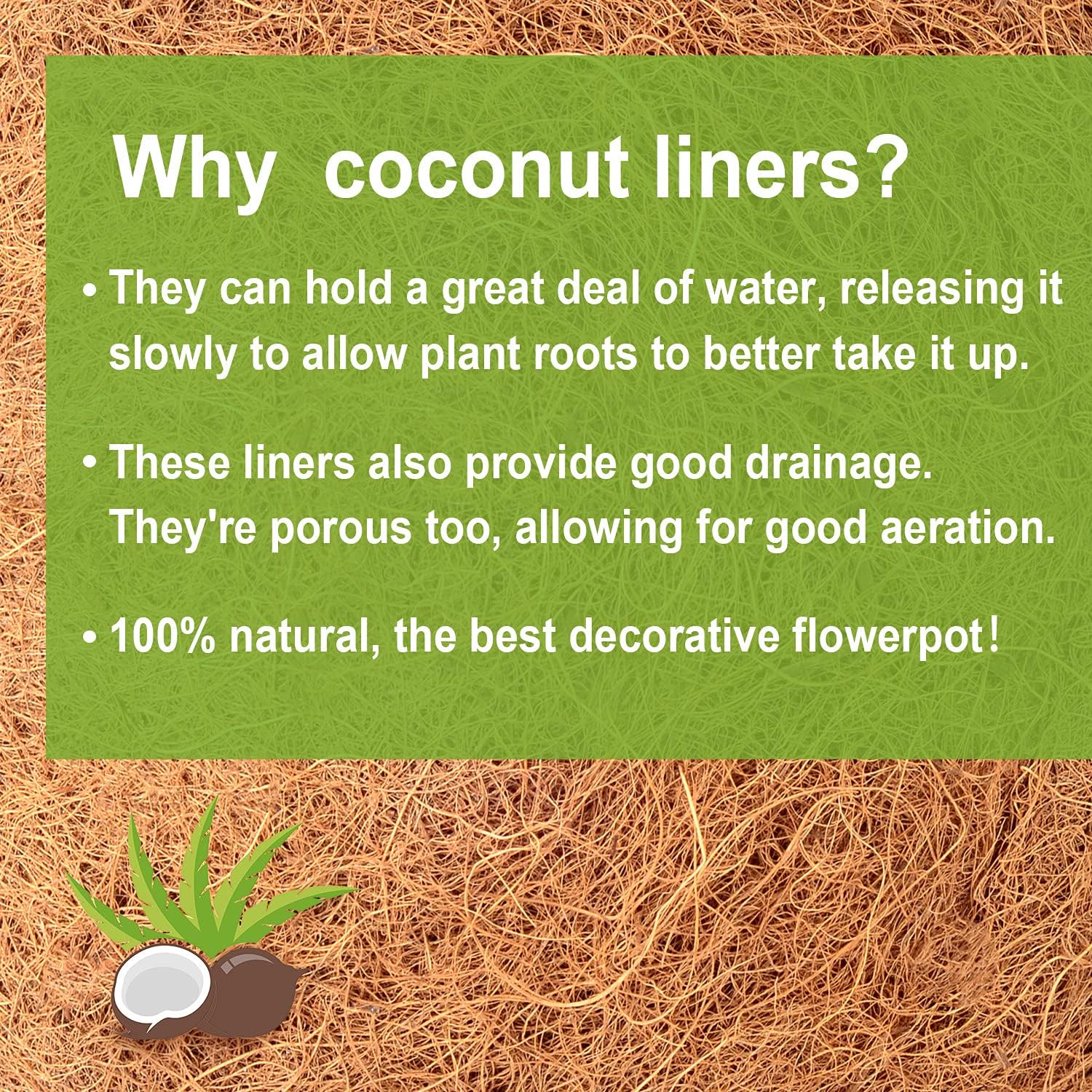 Why coconut liners?

• They can hold a great deal of water, releasing it slowly to allow plant roots to better take it up.

• These liners also provide good drainage. They're porous too, allowing for good aeration.

• 100% natural, the best decorative flowerpot!